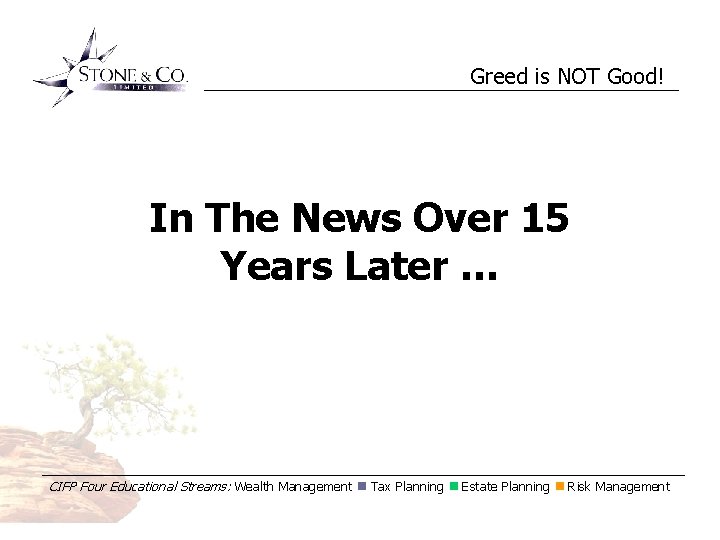 STONE & CO.
LIMITED

Greed is NOT Good!

In The News Over 15 Years Later ...

CIFP Four Educational Streams: Wealth Management ■ Tax Planning ■ Estate Planning ■ Risk Management